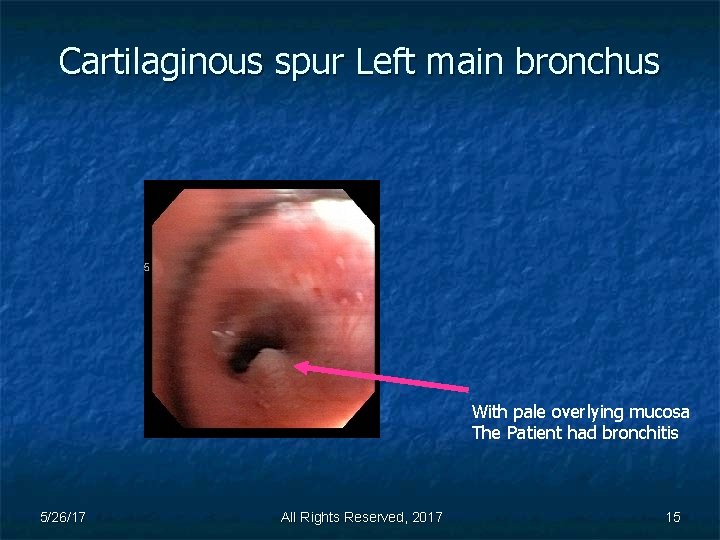 Cartilaginous spur Left main bronchus

5

With pale overlying mucosa
The Patient had bronchitis

5/26/17

All Rights Reserved, 2017

15